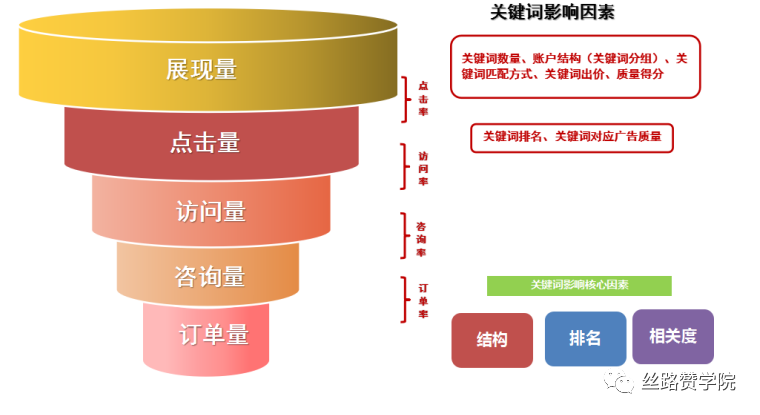 展现量

点击率

点击量

访问率

访问量

咨询率

咨询量

订单率

订单量

关键词影响因素

关键词数量、账户结构（关键词分组）、关键词匹配方式、关键词出价、质量得分

关键词排名、关键词对应广告质量

关键词影响核心因素

结构

排名

相关度

丝路赞学院